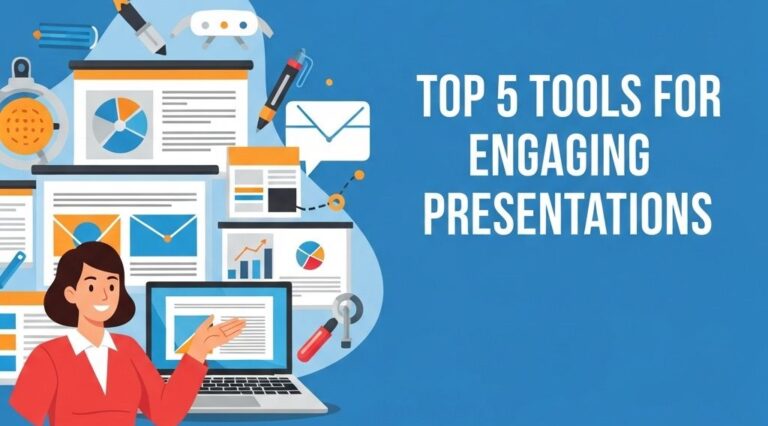 TOP 5 TOOLS FOR ENGAGING PRESENTATIONS